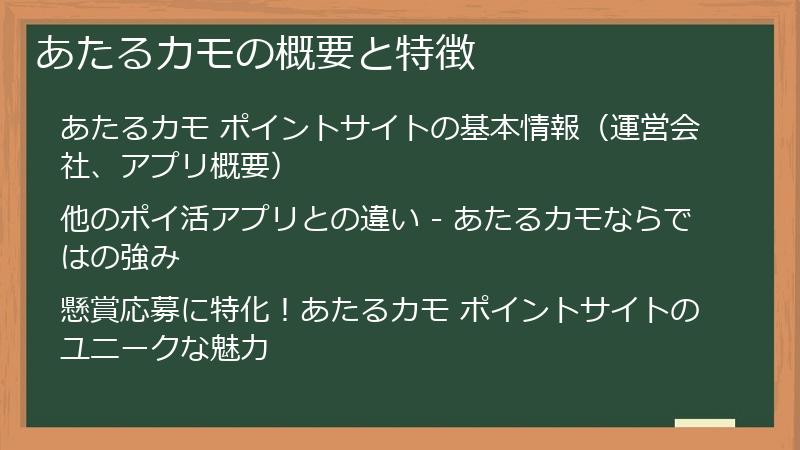 あたるカモの概要と特徴

あたるカモ ポイントサイトの基本情報（運営会社、アプリ概要）

他のポイ活アプリとの違い - あたるカモならではの強み

懸賞応募に特化！あたるカモ ポイントサイトのユニークな魅力